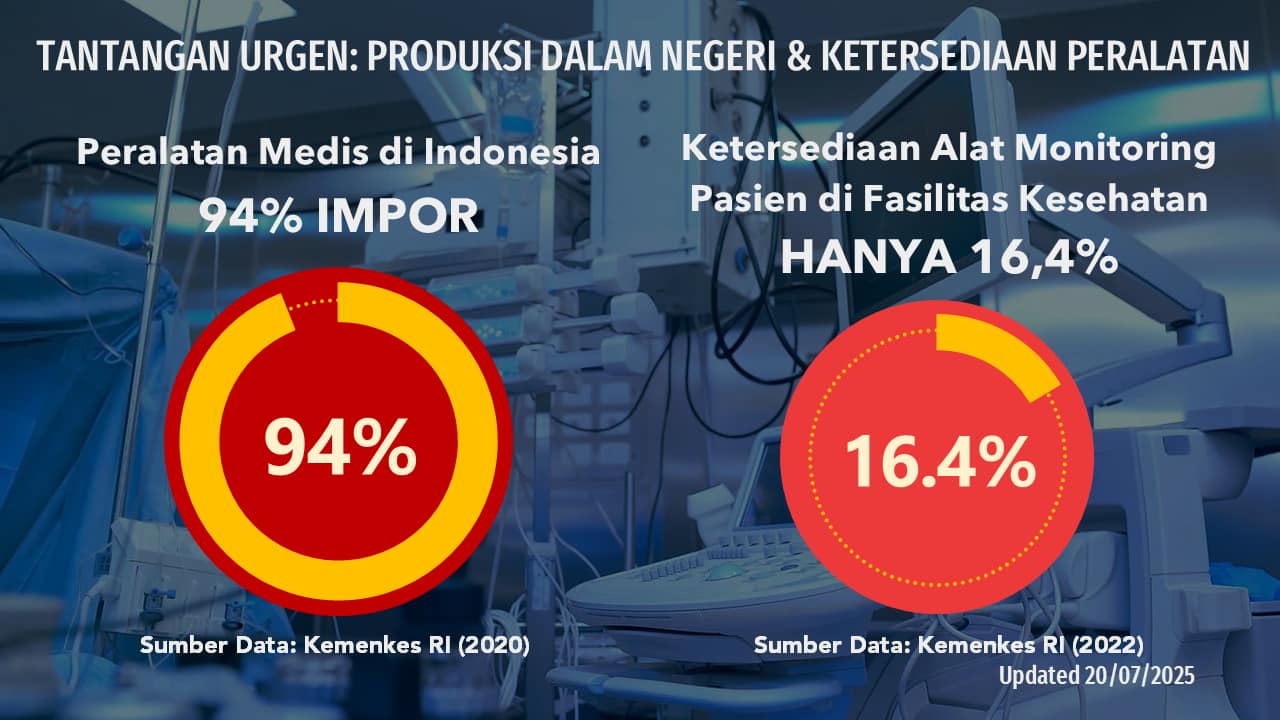 TANTANGAN URGEN: PRODUKSI DALAM NEGERI & KETERSEDIAAN PERALATAN

Peralatan Medis di Indonesia
94% IMPOR

94%

Sumber Data: Kemenkes RI (2020)

Ketersediaan Alat Monitoring Pasien di Fasilitas Kesehatan
HANYA 16,4%

16.4%

Sumber Data: Kemenkes RI (2022)

Updated 20/07/2025